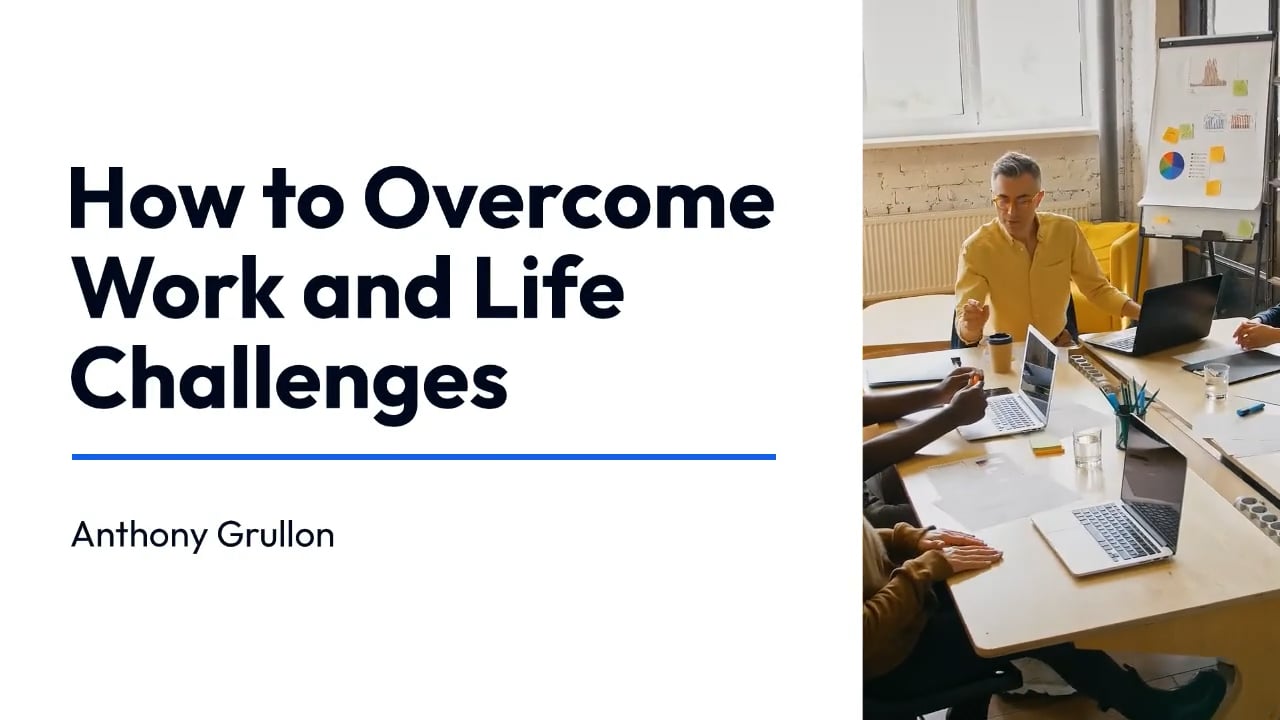 How to Overcome Work and Life Challenges

Anthony Grullon